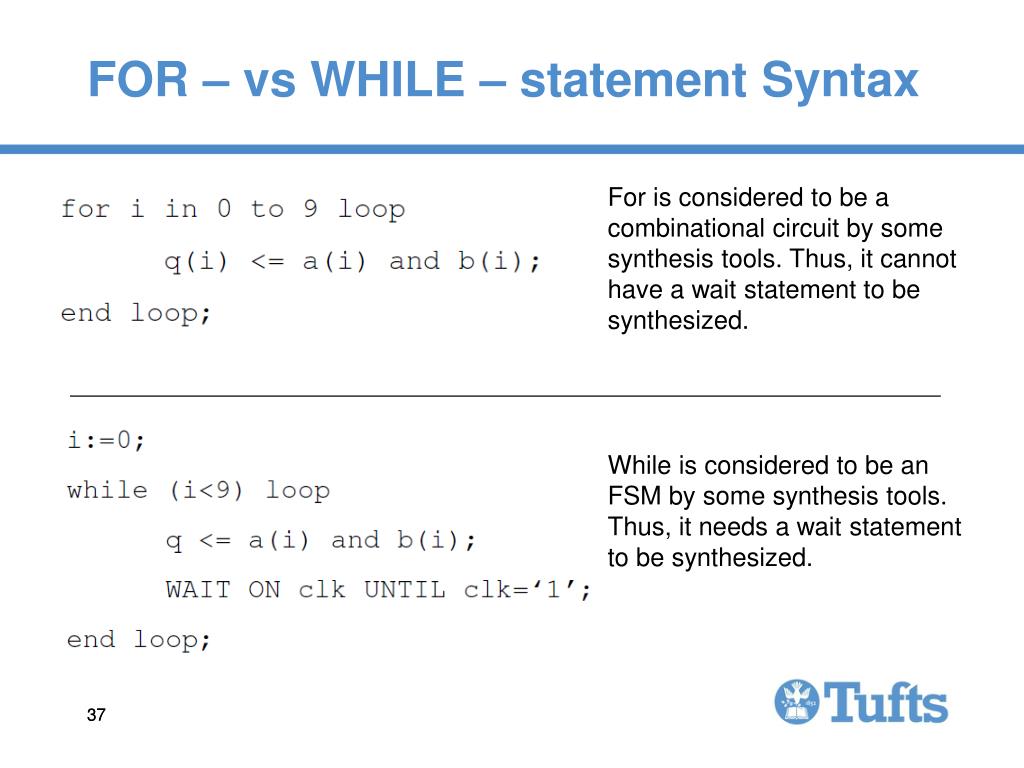 FOR – vs WHILE – statement Syntax

for i in 0 to 9 loop
q(i) <= a(i) and b(i);
end loop;

For is considered to be a combinational circuit by some synthesis tools. Thus, it cannot have a wait statement to be synthesized.

i:=0;
while (i<9) loop
q <= a(i) and b(i);
WAIT ON clk UNTIL clk=‘1’;
end loop;

While is considered to be an FSM by some synthesis tools. Thus, it needs a wait statement to be synthesized.

37

Tufts